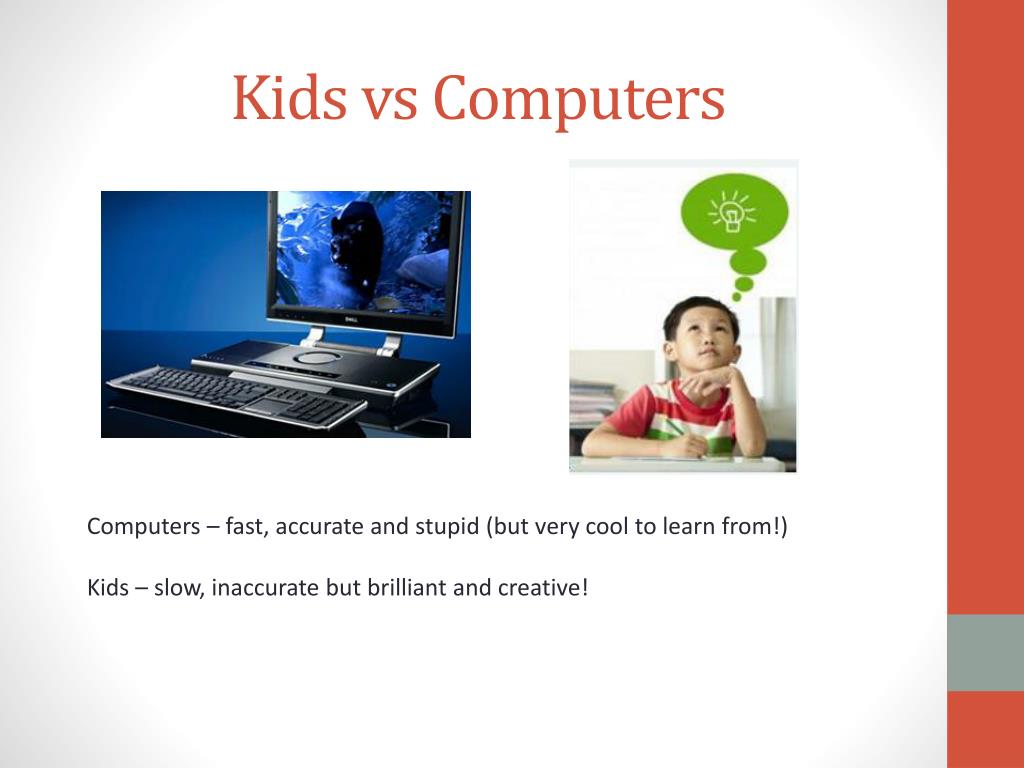 Kids vs Computers

DELL

Computers – fast, accurate and stupid (but very cool to learn from!)

Kids – slow, inaccurate but brilliant and creative!